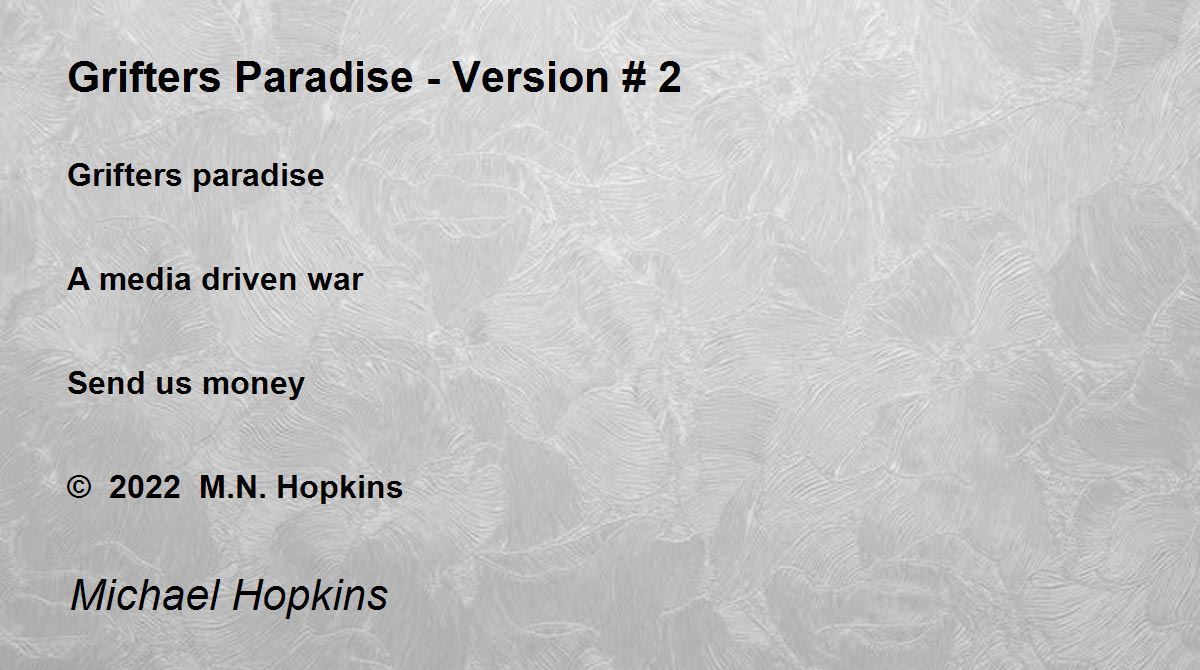 Grifters Paradise - Version # 2

Grifters paradise

A media driven war

Send us money

© 2022 M.N. Hopkins

Michael Hopkins